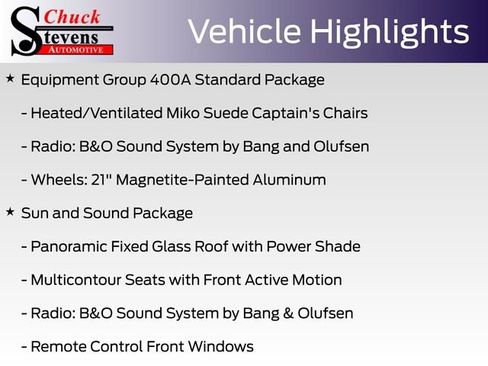 Chuck Stevens AUTOMOTIVE

Vehicle Highlights

★ Equipment Group 400A Standard Package

- Heated/Ventilated Miko Suede Captain's Chairs

- Radio: B&O Sound System by Bang and Olufsen

- Wheels: 21" Magnetite-Painted Aluminum

★ Sun and Sound Package

- Panoramic Fixed Glass Roof with Power Shade

- Multicontour Seats with Front Active Motion

- Radio: B&O Sound System by Bang & Olufsen

- Remote Control Front Windows